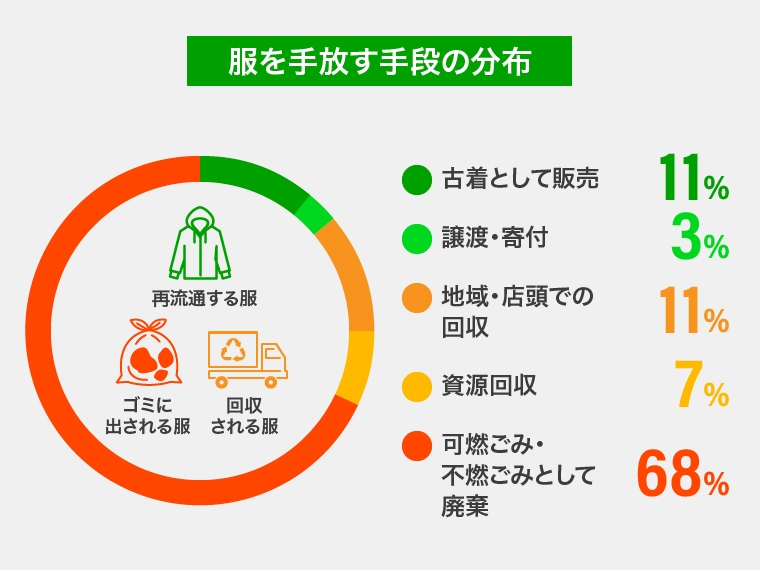 服を手放す手段の分布

再流通する服

ゴミに出される服

回収される服

古着として販売 11%

譲渡・寄付 3%

地域・店頭での回収 11%

資源回収 7%

可燃ごみ・不燃ごみとして廃棄 68%